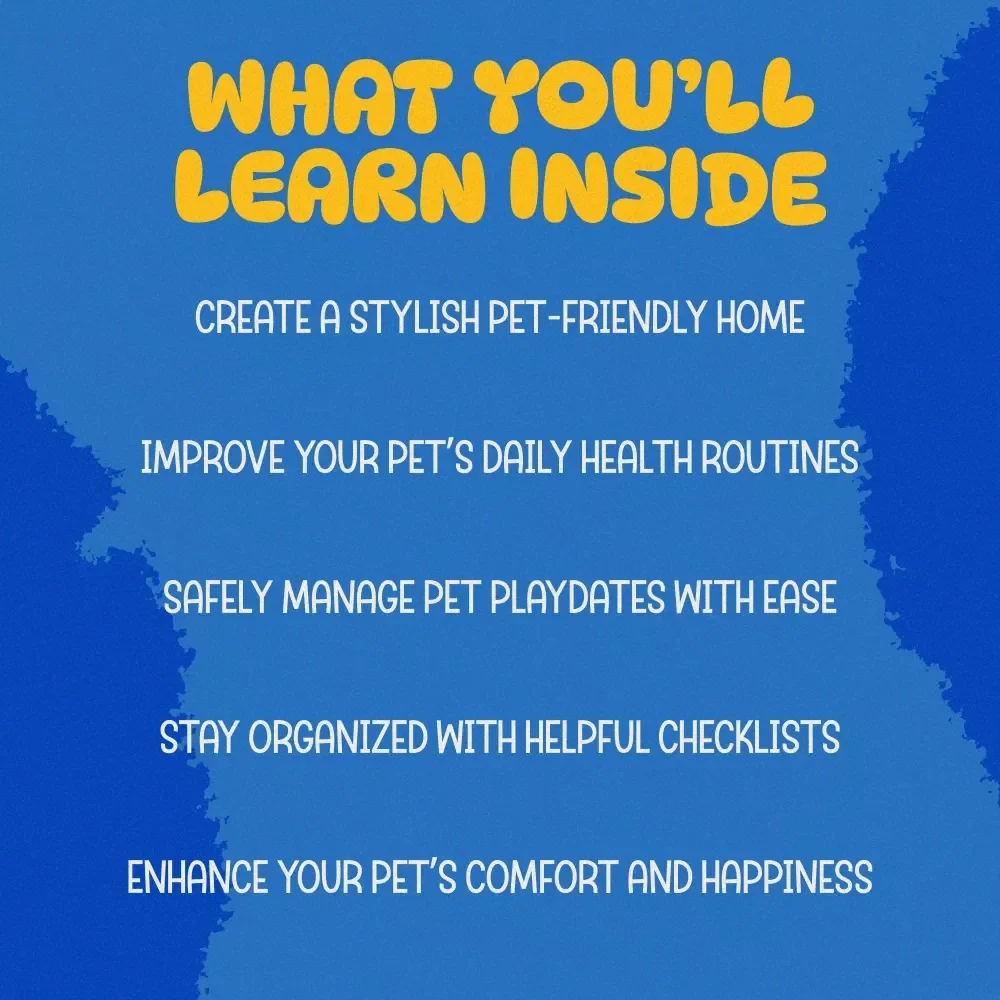 WHAT YOU'LL LEARN INSIDE

CREATE A STYLISH PET-FRIENDLY HOME

IMPROVE YOUR PET'S DAILY HEALTH ROUTINES

SAFELY MANAGE PET PLAYDATES WITH EASE

STAY ORGANIZED WITH HELPFUL CHECKLISTS

ENHANCE YOUR PET'S COMFORT AND HAPPINESS